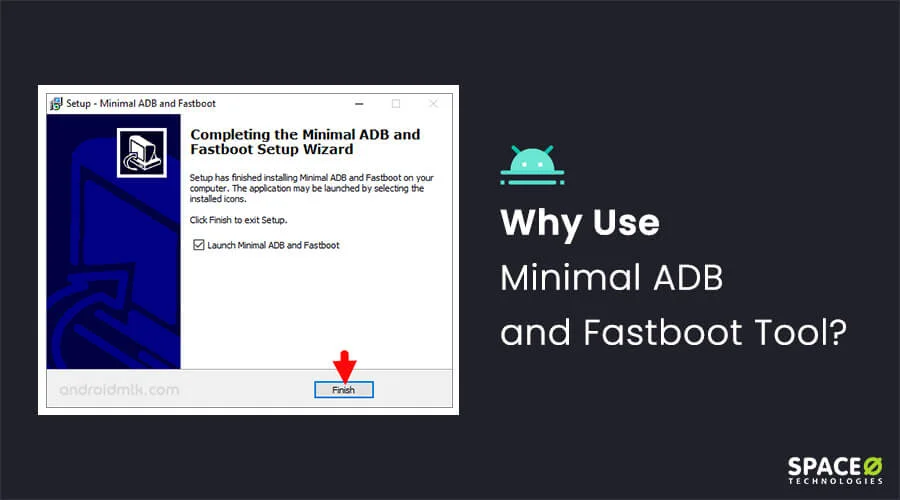 Setup - Minimal ADB and Fastboot

Completing the Minimal ADB and Fastboot Setup Wizard

Setup has finished installing Minimal ADB and Fastboot on your computer. The application may be launched by selecting the installed icons.

Click Finish to exit Setup.

Launch Minimal ADB and Fastboot

androidmtk.com

Finish

Why Use

Minimal ADB

and Fastboot Tool?

SPACE O

TECHNOLOGIES